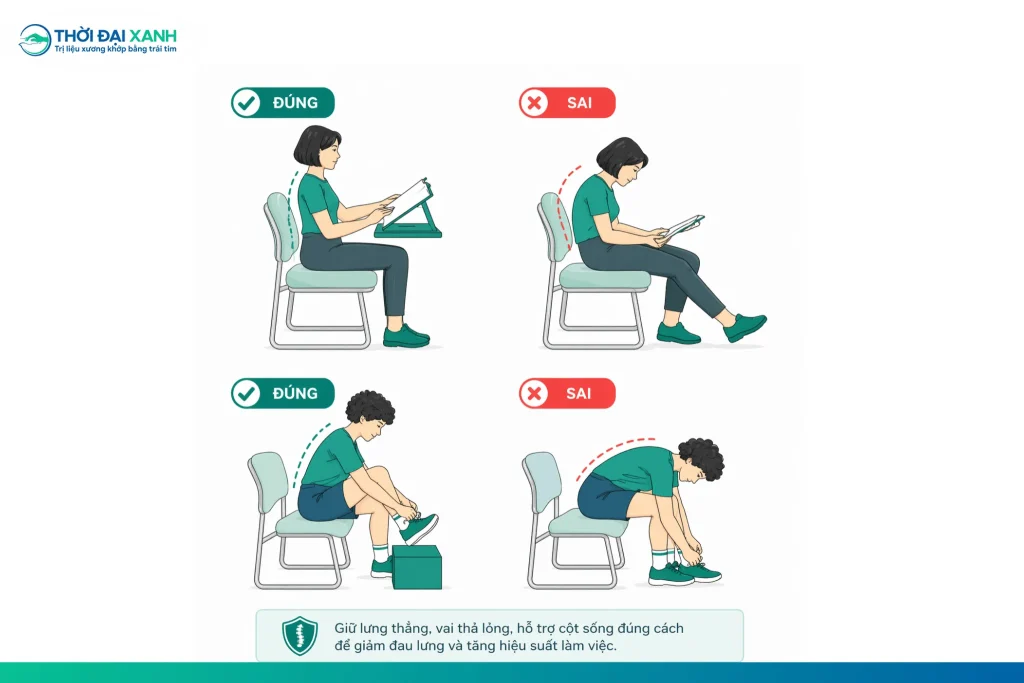 THỜI ĐẠI XANH
Trị liệu xương khớp bằng trái tim

ĐÚNG

SAI

ĐÚNG

SAI

Giữ lưng thẳng, vai thả lỏng, hỗ trợ cột sống đúng cách để giảm đau lưng và tăng hiệu suất làm việc.